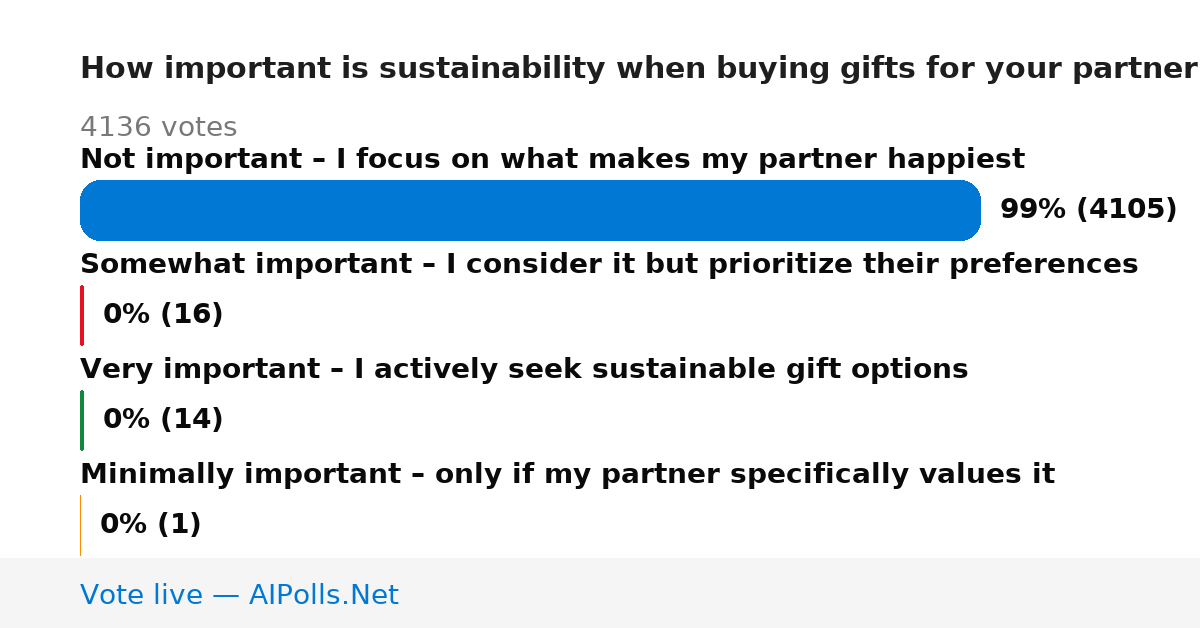 How important is sustainability when buying gifts for your partner

4136 votes

Not important – I focus on what makes my partner happiest

99% (4105)

Somewhat important – I consider it but prioritize their preferences

0% (16)

Very important – I actively seek sustainable gift options

0% (14)

Minimally important – only if my partner specifically values it

0% (1)

Vote live — AIPolls.Net